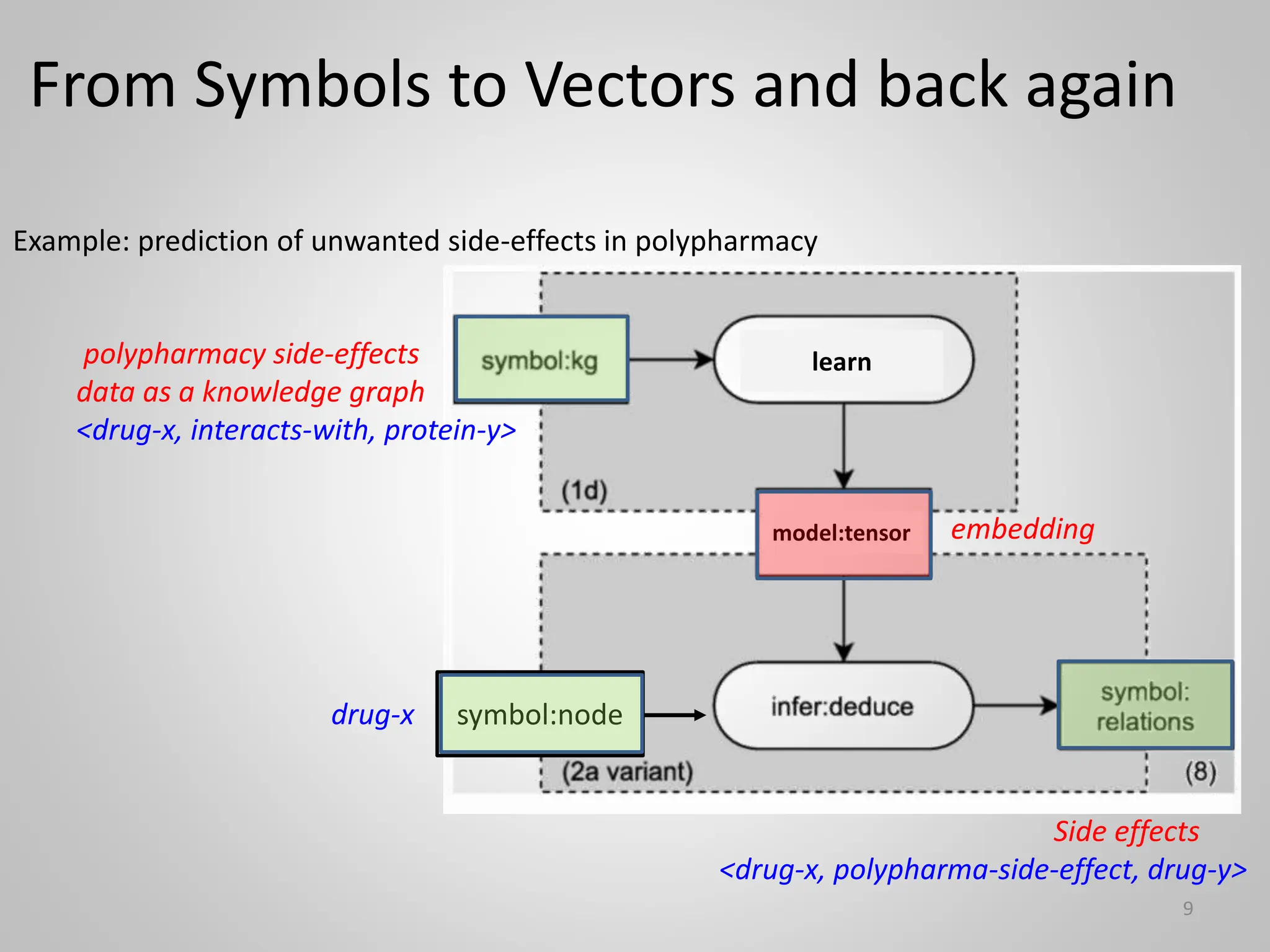 From Symbols to Vectors and back again

Example: prediction of unwanted side-effects in polypharmacy

polypharmacy side-effects data as a knowledge graph
<drug-x, interacts-with, protein-y>

symbol:kg

learn

(1d)

model:tensor

embedding

drug-x

symbol:node

infer:deduce

symbol: relations

(2a variant)

(8)

Side effects
<drug-x, polypharma-side-effect, drug-y>

9